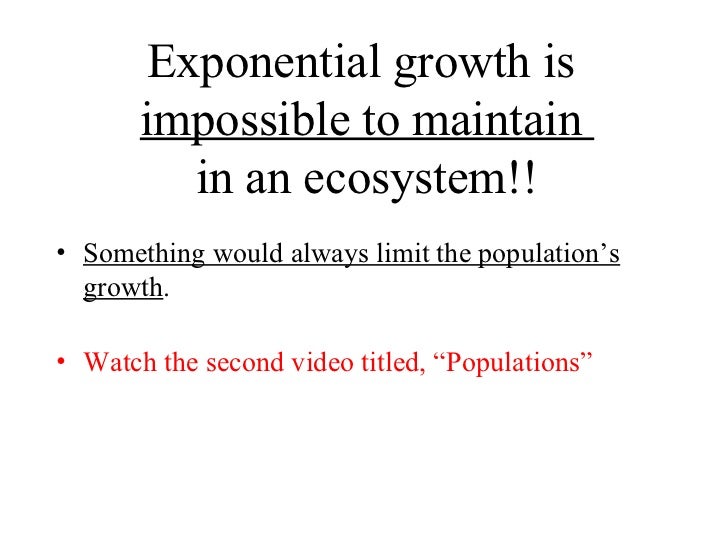 Exponential growth is impossible to maintain in an ecosystem!!

• Something would always limit the population’s growth.

• Watch the second video titled, “Populations”